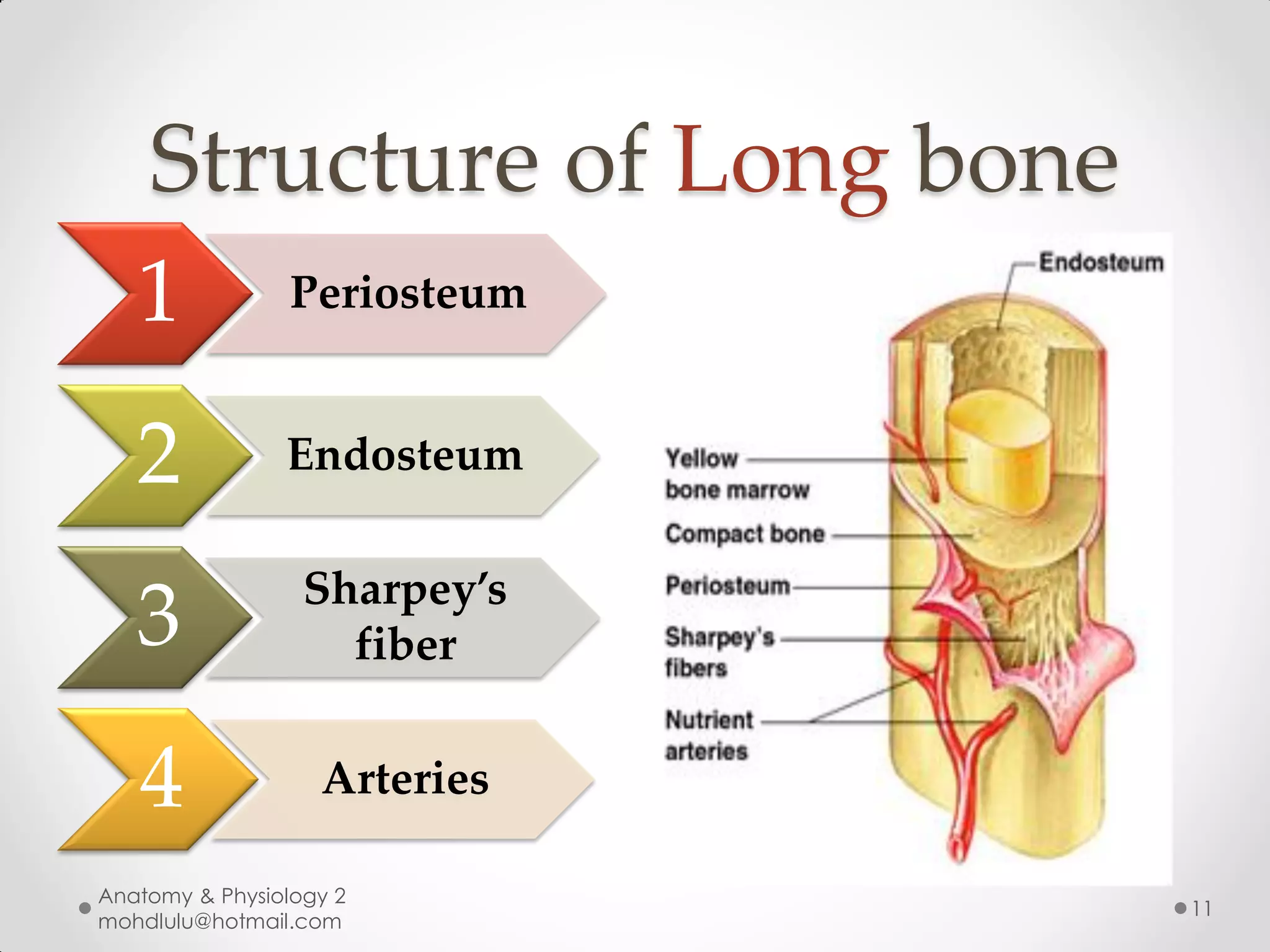 Structure of Long bone

1 Periosteum

2 Endosteum

3 Sharpey's fiber

4 Arteries

Endosteum

Yellow bone marrow

Compact bone

Periosteum

Sharpey's fibers

Nutrient arteries

Anatomy & Physiology 2
mohdlulu@hotmail.com

11